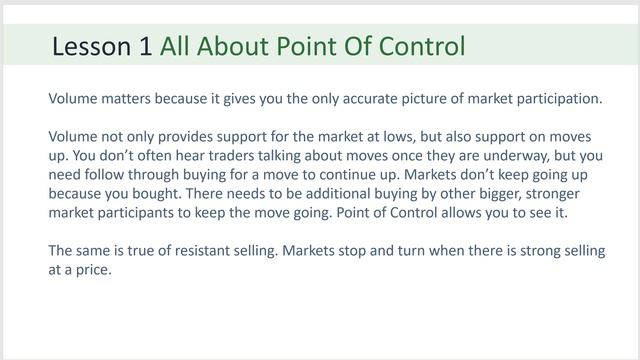 Lesson 1 All About Point Of Control

Volume matters because it gives you the only accurate picture of market participation.

Volume not only provides support for the market at lows, but also support on moves up. You don't often hear traders talking about moves once they are underway, but you need follow through buying for a move to continue up. Markets don't keep going up because you bought. There needs to be additional buying by other bigger, stronger market participants to keep the move going. Point of Control allows you to see it.

The same is true of resistant selling. Markets stop and turn when there is strong selling at a price.